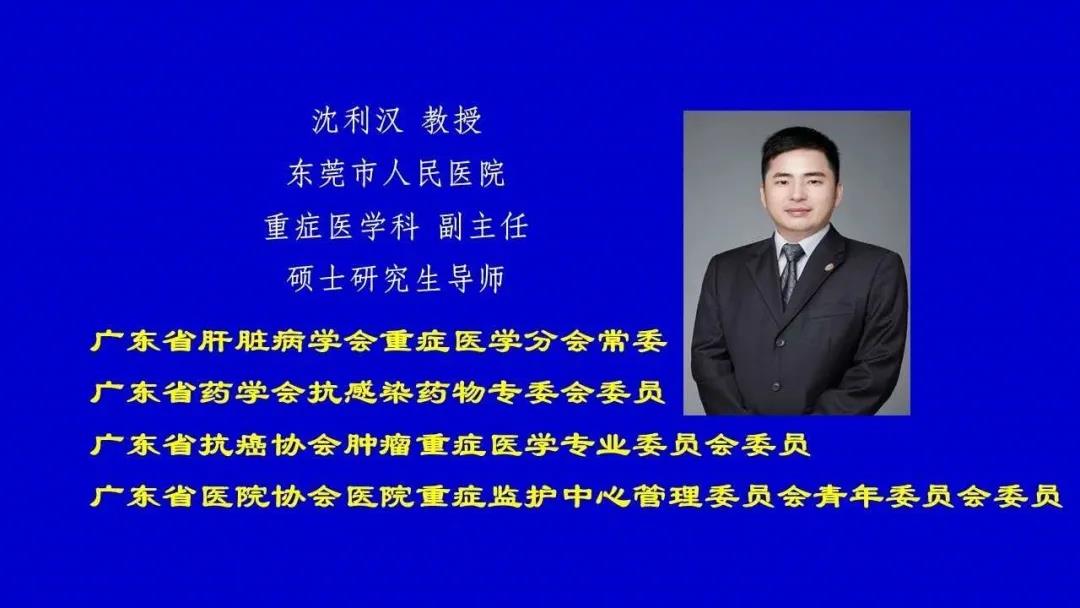 沈利汉 教授
东莞市人民医院
重症医学科 副主任
硕士研究生导师

广东省肝脏病学会重症医学分会常委
广东省药学会抗感染药物专委会委员
广东省抗癌协会肿瘤重症医学专业委员会委员
广东省医院协会医院重症监护中心管理委员会青年委员会委员